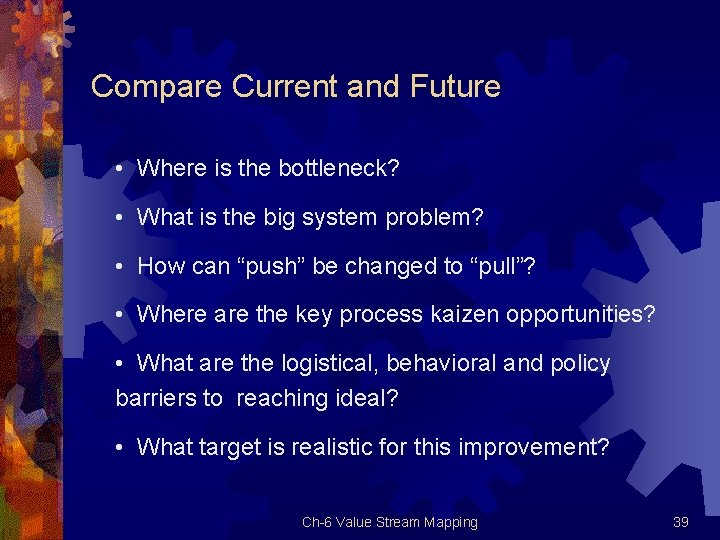 Compare Current and Future

• Where is the bottleneck?

• What is the big system problem?

• How can “push” be changed to “pull”?

• Where are the key process kaizen opportunities?

• What are the logistical, behavioral and policy barriers to reaching ideal?

• What target is realistic for this improvement?

Ch-6 Value Stream Mapping

39